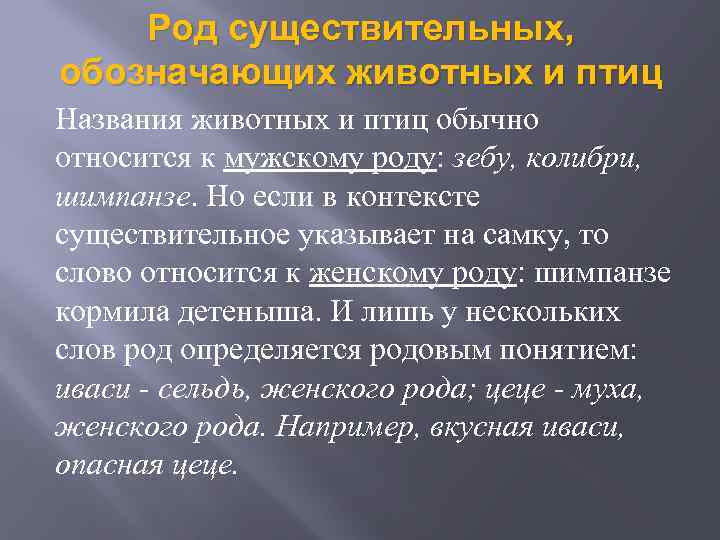 Род существительных, обозначающих животных и птиц

Названия животных и птиц обычно относится к мужскому роду: зебу, колибри, шимпанзе. Но если в контексте существительное указывает на самку, то слово относится к женскому роду: шимпанзе кормила детеныша. И лишь у нескольких слов род определяется родовым понятием: иваси - сельдь, женского рода; цеце - муха, женского рода. Например, вкусная иваси, опасная цеце.